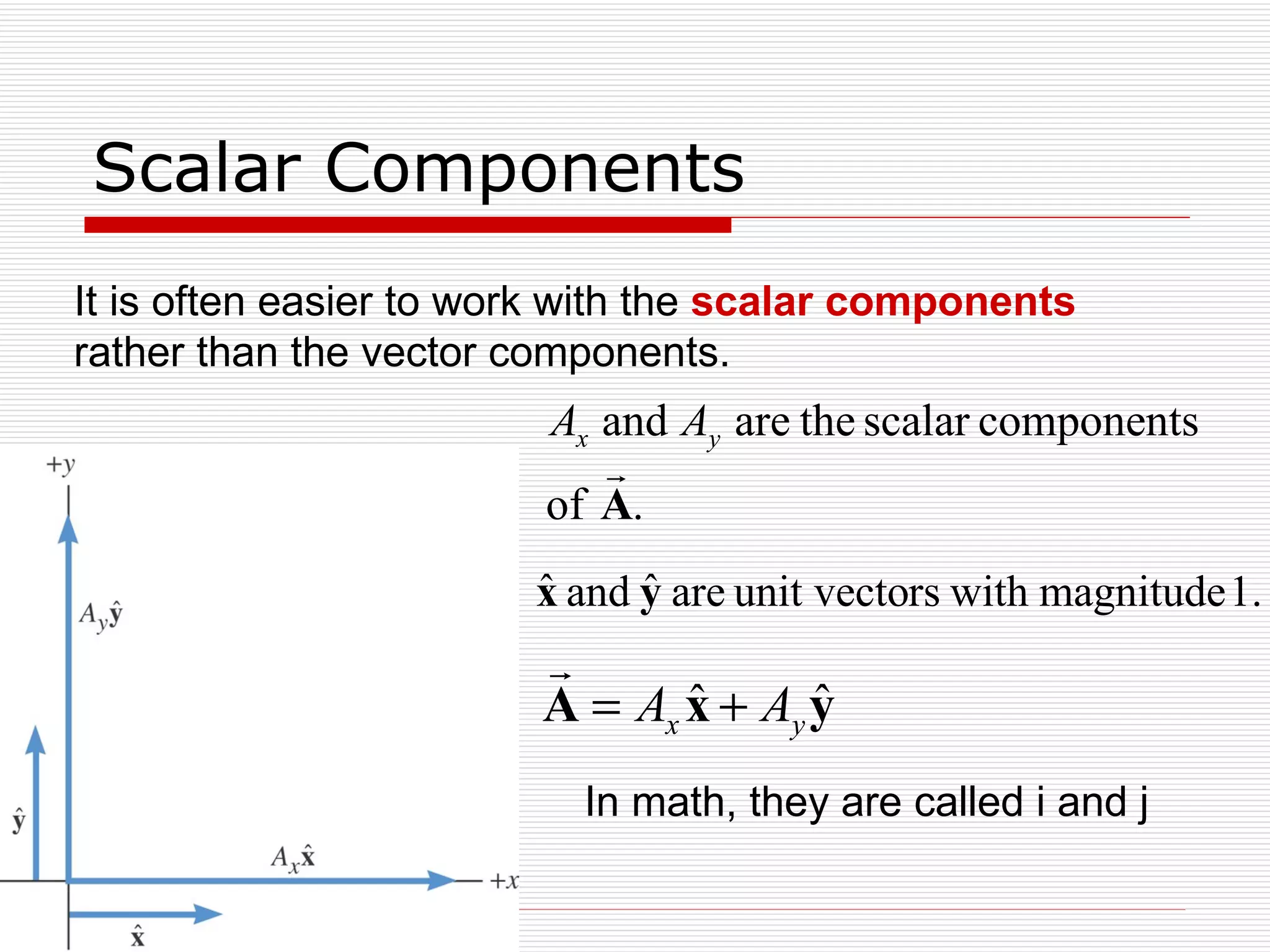 Scalar Components

It is often easier to work with the scalar components rather than the vector components.

$A_x$ and $A_y$ are the scalar components of $\vec{\mathbf{A}}$.

$\hat{\mathbf{x}}$ and $\hat{\mathbf{y}}$ are unit vectors with magnitude 1.

$\vec{\mathbf{A}} = A_x\hat{\mathbf{x}} + A_y\hat{\mathbf{y}}$

In math, they are called i and j

$+y$

$A_y\hat{\mathbf{y}}$

$\hat{\mathbf{y}}$

$A_x\hat{\mathbf{x}}$

$+x$

$\hat{\mathbf{x}}$